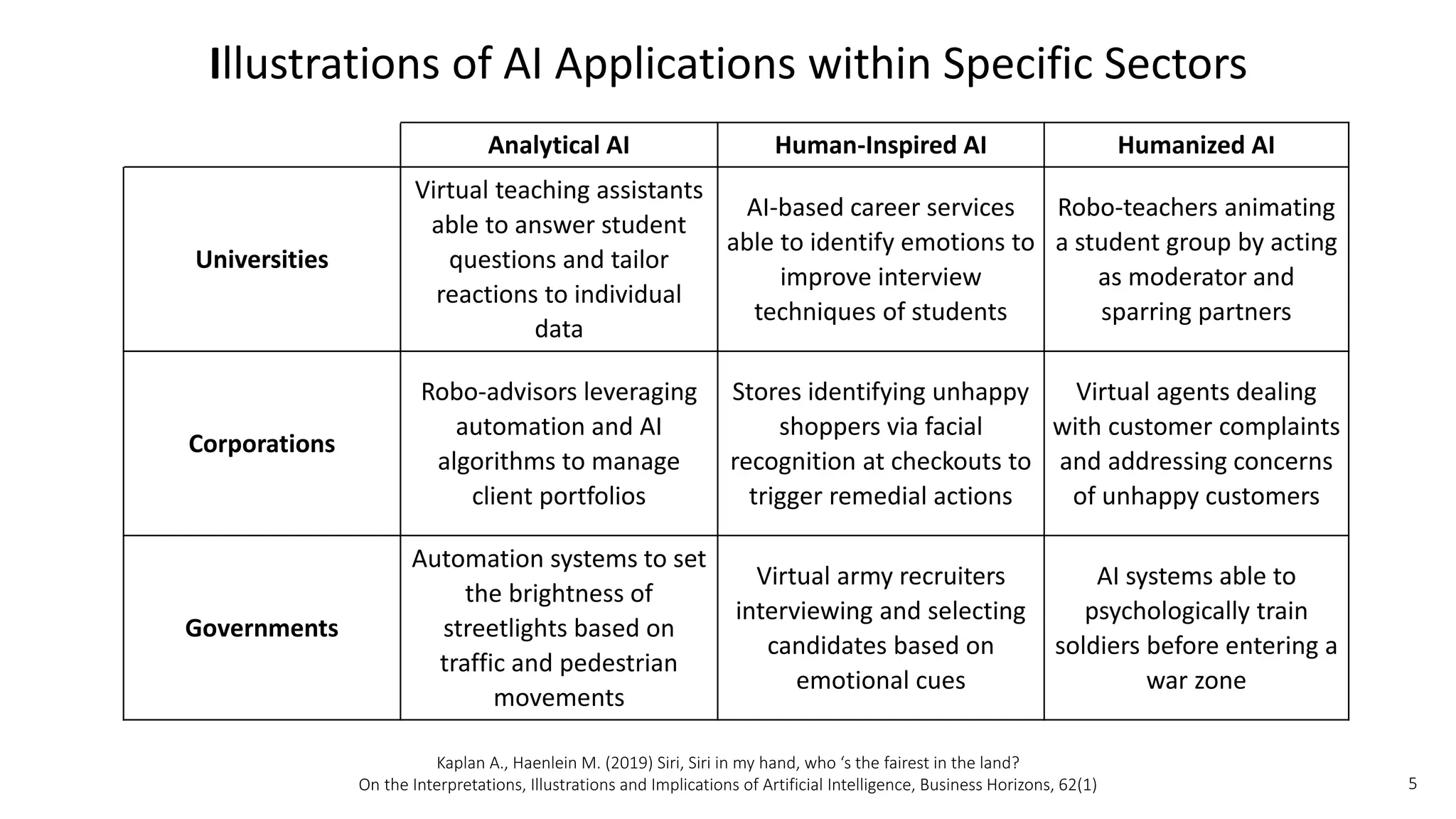 Illustrations of AI Applications within Specific Sectors

| | Analytical AI | Human-Inspired AI | Humanized AI |
|---|---|---|---|
| Universities | Virtual teaching assistants able to answer student questions and tailor reactions to individual data | AI-based career services able to identify emotions to improve interview techniques of students | Robo-teachers animating a student group by acting as moderator and sparring partners |
| Corporations | Robo-advisors leveraging automation and AI algorithms to manage client portfolios | Stores identifying unhappy shoppers via facial recognition at checkouts to trigger remedial actions | Virtual agents dealing with customer complaints and addressing concerns of unhappy customers |
| Governments | Automation systems to set the brightness of streetlights based on traffic and pedestrian movements | Virtual army recruiters interviewing and selecting candidates based on emotional cues | AI systems able to psychologically train soldiers before entering a war zone |

Kaplan A., Haenlein M. (2019) Siri, Siri in my hand, who ‘s the fairest in the land?
On the Interpretations, Illustrations and Implications of Artificial Intelligence, Business Horizons, 62(1)

5